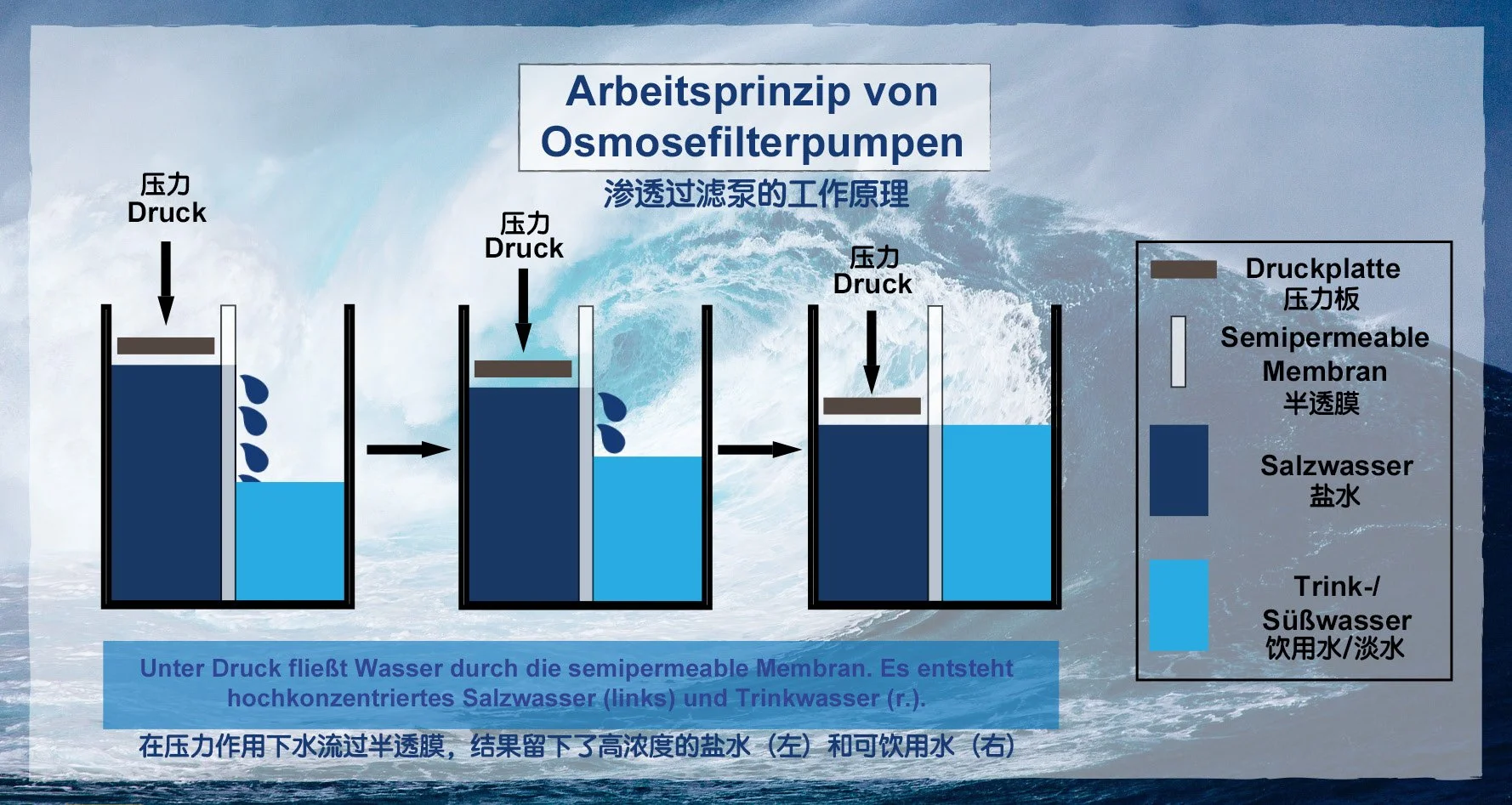 Arbeitsprinzip von Osmosefilterpumpen
渗透过滤泵的工作原理

压力
Druck

压力
Druck

压力
Druck

Druckplatte
压力板
Semipermeable Membran
半透膜
Salzwasser
盐水
Trink-/ Süßwasser
饮用水/淡水

Unter Druck fließt Wasser durch die semipermeable Membran. Es entsteht hochkonzentriertes Salzwasser (links) und Trinkwasser (r.).

在压力作用下水流过半透膜，结果留下了高浓度的盐水（左）和可饮用水（右）